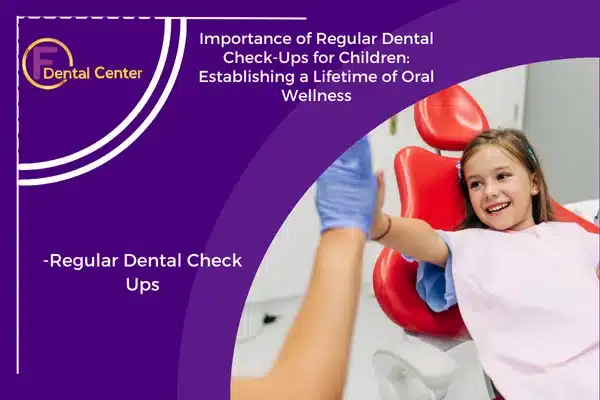 F Dental Center

Importance of Regular Dental Check-Ups for Children: Establishing a Lifetime of Oral Wellness

-Regular Dental Check Ups